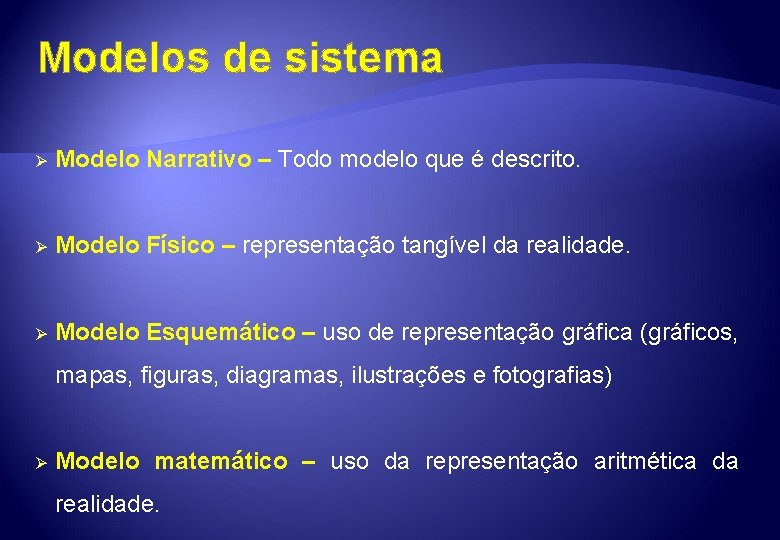 Modelos de sistema

➢ Modelo Narrativo – Todo modelo que é descrito.

➢ Modelo Físico – representação tangível da realidade.

➢ Modelo Esquemático – uso de representação gráfica (gráficos, mapas, figuras, diagramas, ilustrações e fotografias)

➢ Modelo matemático – uso da representação aritmética da realidade.